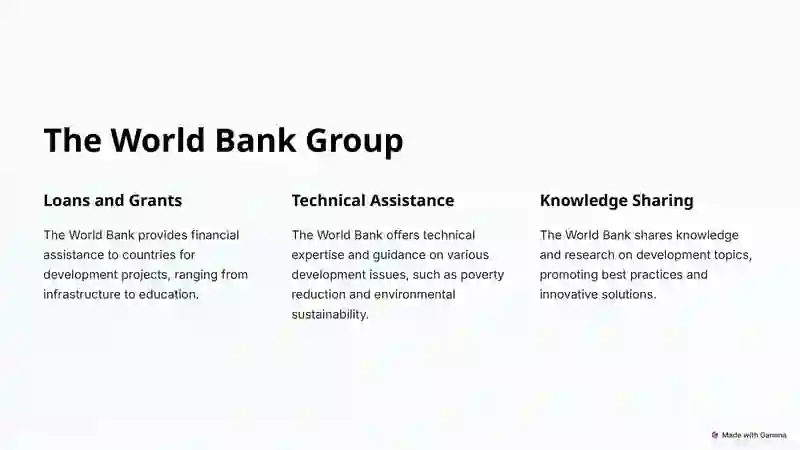 The World Bank Group

Loans and Grants

The World Bank provides financial assistance to countries for development projects, ranging from infrastructure to education.

Technical Assistance

The World Bank offers technical expertise and guidance on various development issues, such as poverty reduction and environmental sustainability.

Knowledge Sharing

The World Bank shares knowledge and research on development topics, promoting best practices and innovative solutions.

Made with Gamma